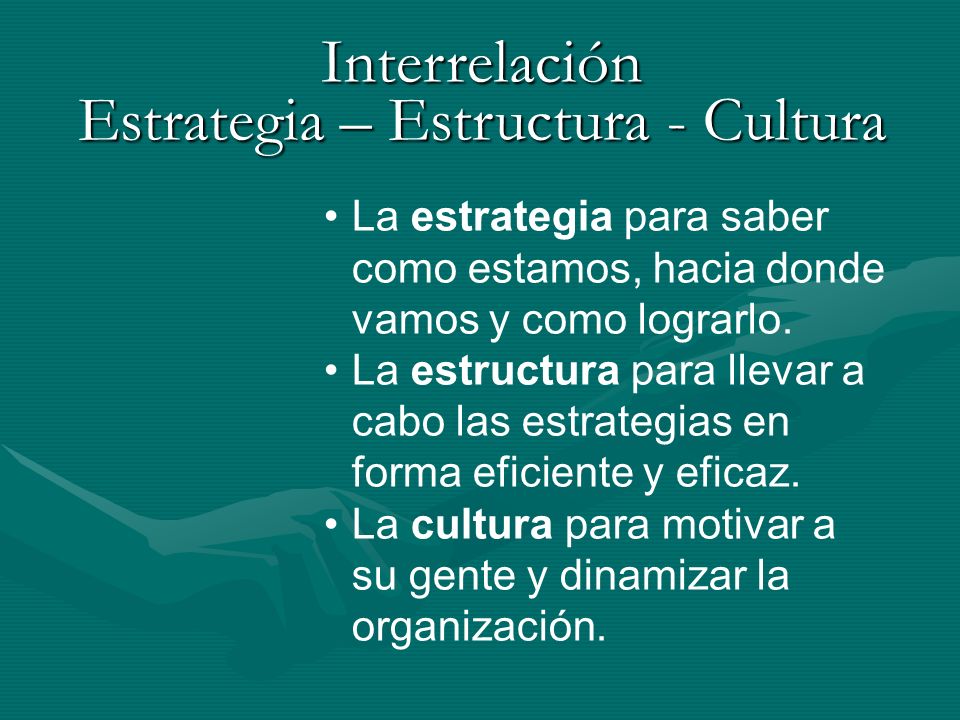 Interrelación
Estrategia – Estructura - Cultura

• La estrategia para saber como estamos, hacia donde vamos y como lograrlo.
• La estructura para llevar a cabo las estrategias en forma eficiente y eficaz.
• La cultura para motivar a su gente y dinamizar la organización.